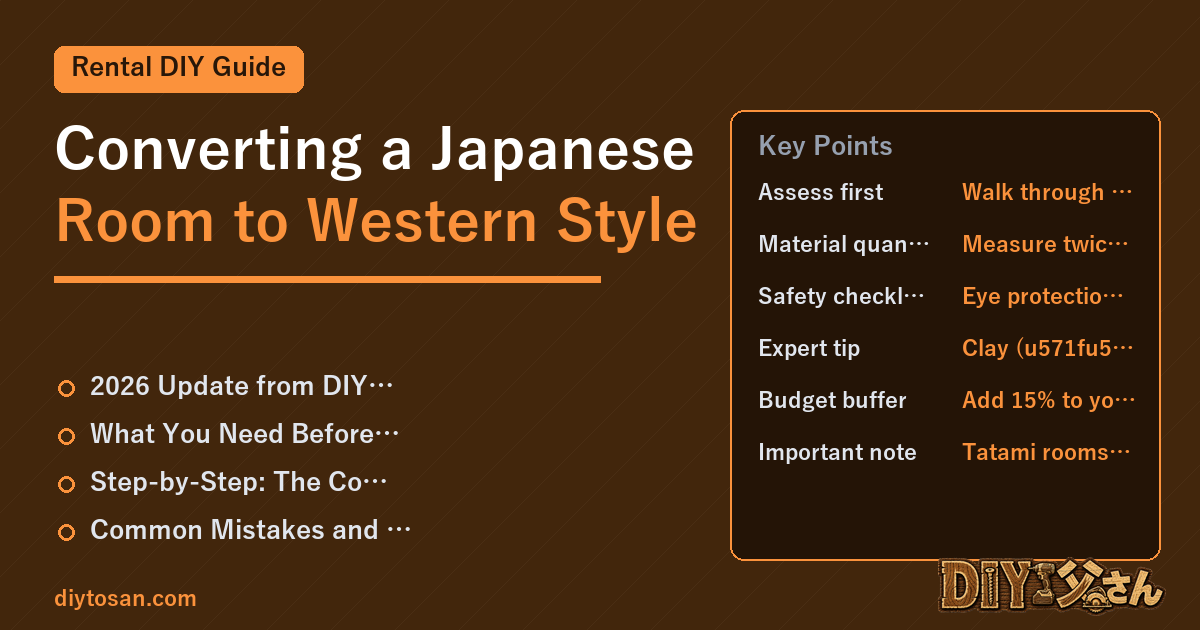 Rental DIY Guide

Converting a Japanese Room to Western Style

2026 Update from DIY…

What You Need Before…

Step-by-Step: The Co…

Common Mistakes and …

diytosan.com

Key Points

| | |
|---|---|
| Assess first | Walk through … |
| Material quan… | Measure twic… |
| Safety checkl… | Eye protectio… |
| Expert tip | Clay (u571fu5… |
| Budget buffer | Add 15% to yo… |
| Important note | Tatami rooms… |

DIYトーさん